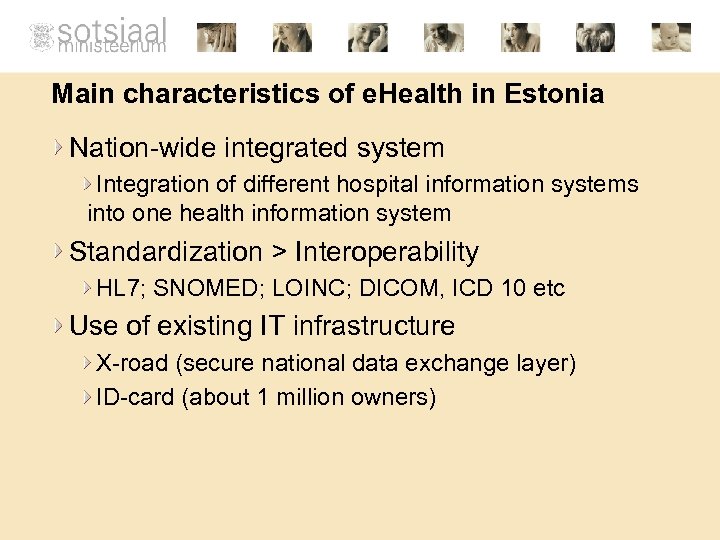 sotsiaal ministeerium

Main characteristics of eHealth in Estonia

Nation-wide integrated system

Integration of different hospital information systems into one health information system

Standardization > Interoperability

HL7; SNOMED; LOINC; DICOM, ICD 10 etc

Use of existing IT infrastructure

X-road (secure national data exchange layer)

ID-card (about 1 million owners)